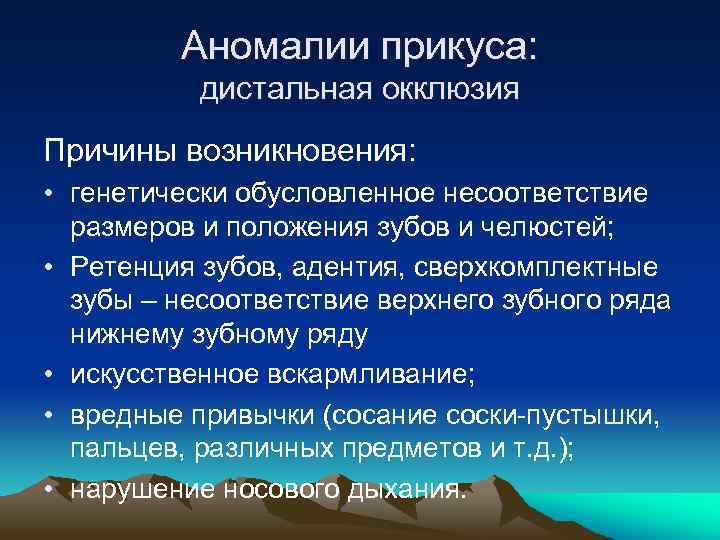 Аномалии прикуса:
дистальная окклюзия

Причины возникновения:

• генетически обусловленное несоответствие размеров и положения зубов и челюстей;
• Ретенция зубов, адентия, сверхкомплектные зубы – несоответствие верхнего зубного ряда нижнему зубному ряду
• искусственное вскармливание;
• вредные привычки (сосание соски-пустышки, пальцев, различных предметов и т.д.);
• нарушение носового дыхания.